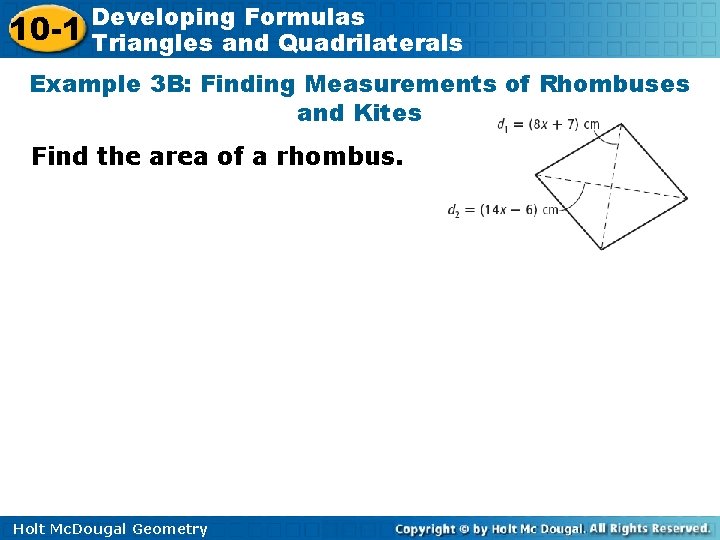 10-1 Developing Formulas
Triangles and Quadrilaterals

Example 3B: Finding Measurements of Rhombuses and Kites

Find the area of a rhombus.

$d_1 = (8x + 7)$ cm

$d_2 = (14x - 6)$ cm

Holt McDougal Geometry

Copyright © by Holt Mc Dougal. All Rights Reserved.